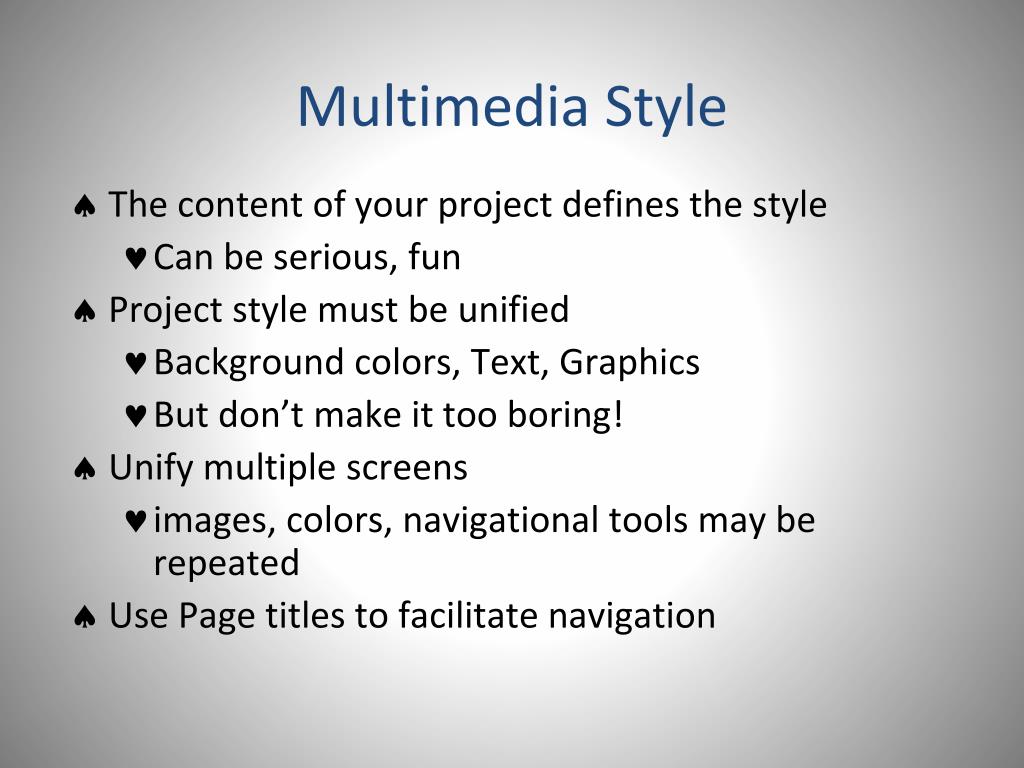 Multimedia Style

♠ The content of your project defines the style
♥ Can be serious, fun
♠ Project style must be unified
♥ Background colors, Text, Graphics
♥ But don’t make it too boring!
♠ Unify multiple screens
♥ images, colors, navigational tools may be repeated
♠ Use Page titles to facilitate navigation